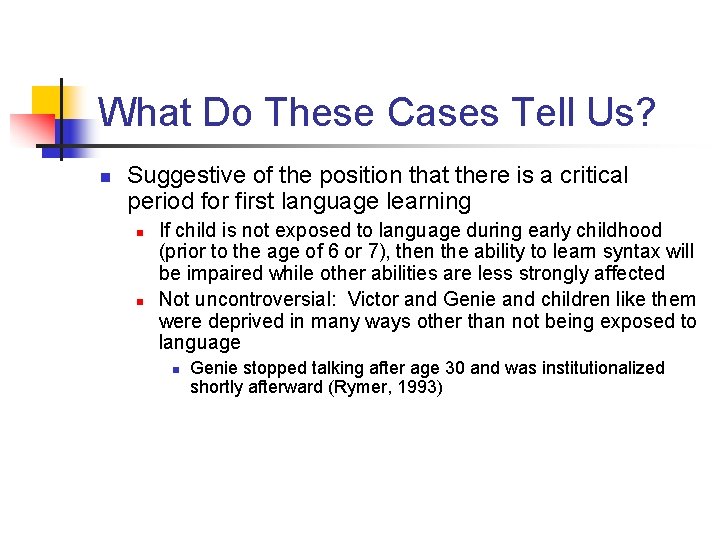 What Do These Cases Tell Us?

Suggestive of the position that there is a critical period for first language learning

If child is not exposed to language during early childhood (prior to the age of 6 or 7), then the ability to learn syntax will be impaired while other abilities are less strongly affected

Not uncontroversial: Victor and Genie and children like them were deprived in many ways other than not being exposed to language

Genie stopped talking after age 30 and was institutionalized shortly afterward (Rymer, 1993)